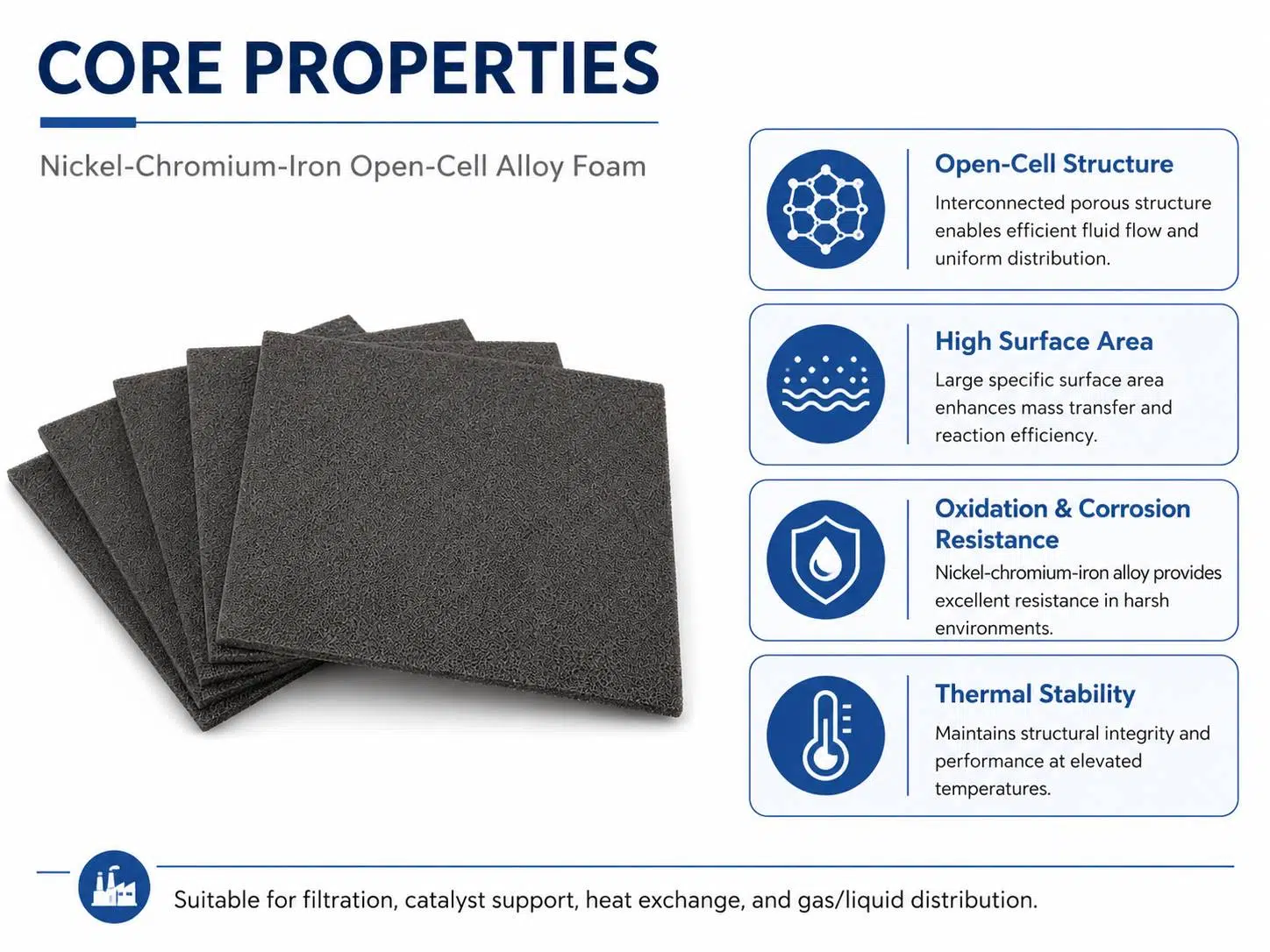 CORE PROPERTIES

Nickel-Chromium-Iron Open-Cell Alloy Foam

Open-Cell Structure

Interconnected porous structure enables efficient fluid flow and uniform distribution.

High Surface Area

Large specific surface area enhances mass transfer and reaction efficiency.

Oxidation & Corrosion Resistance

Nickel-chromium-iron alloy provides excellent resistance in harsh environments.

Thermal Stability

Maintains structural integrity and performance at elevated temperatures.

Suitable for filtration, catalyst support, heat exchange, and gas/liquid distribution.